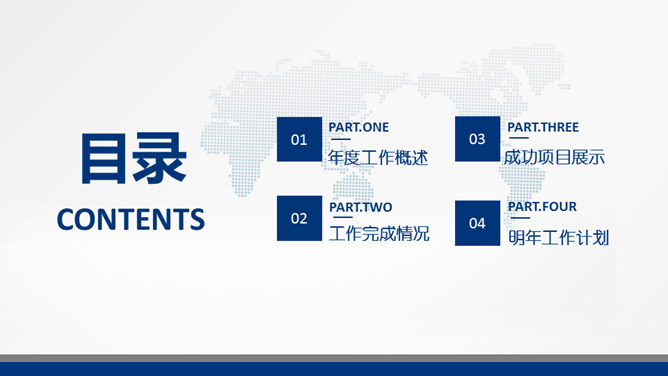 目录
CONTENTS

01
PART.ONE
年度工作概述

02
PART.TWO
工作完成情况

03
PART.THREE
成功项目展示

04
PART.FOUR
明年工作计划